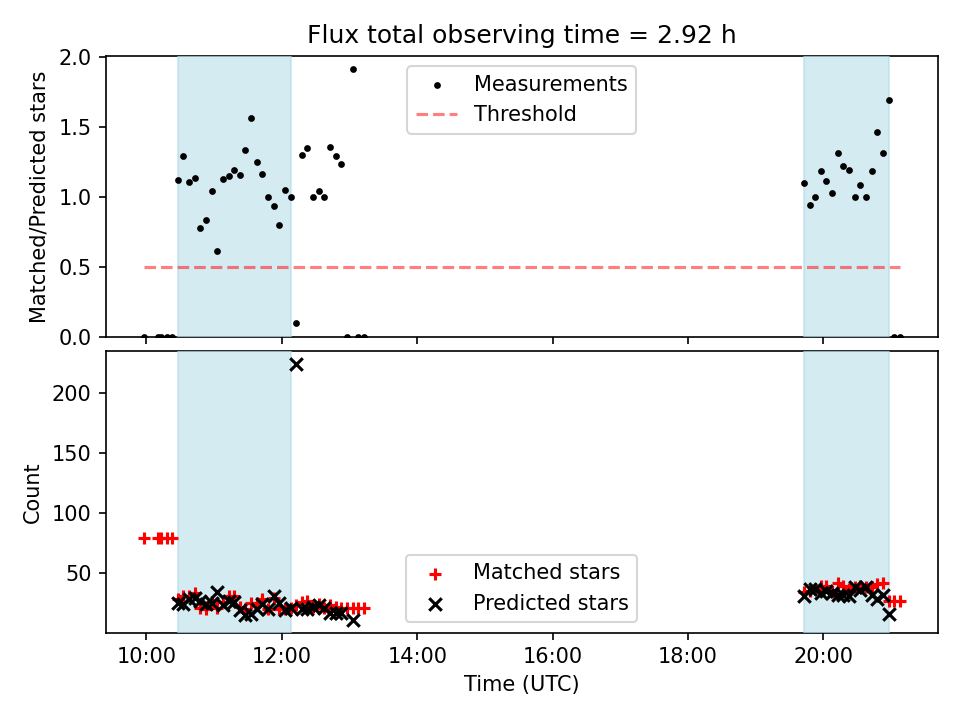 Flux total observing time = 2.92 h

Matched/Predicted stars
2.0
1.5
1.0
0.5
0.0

Measurements
Threshold

Count
200
150
100
50

Matched stars
Predicted stars

10:00
12:00
14:00
16:00
18:00
20:00
Time (UTC)